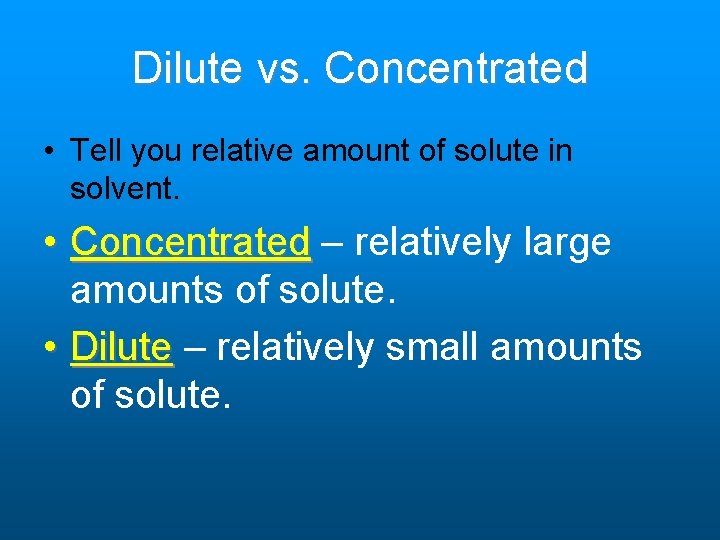 Dilute vs. Concentrated

• Tell you relative amount of solute in solvent.

• Concentrated – relatively large amounts of solute.

• Dilute – relatively small amounts of solute.